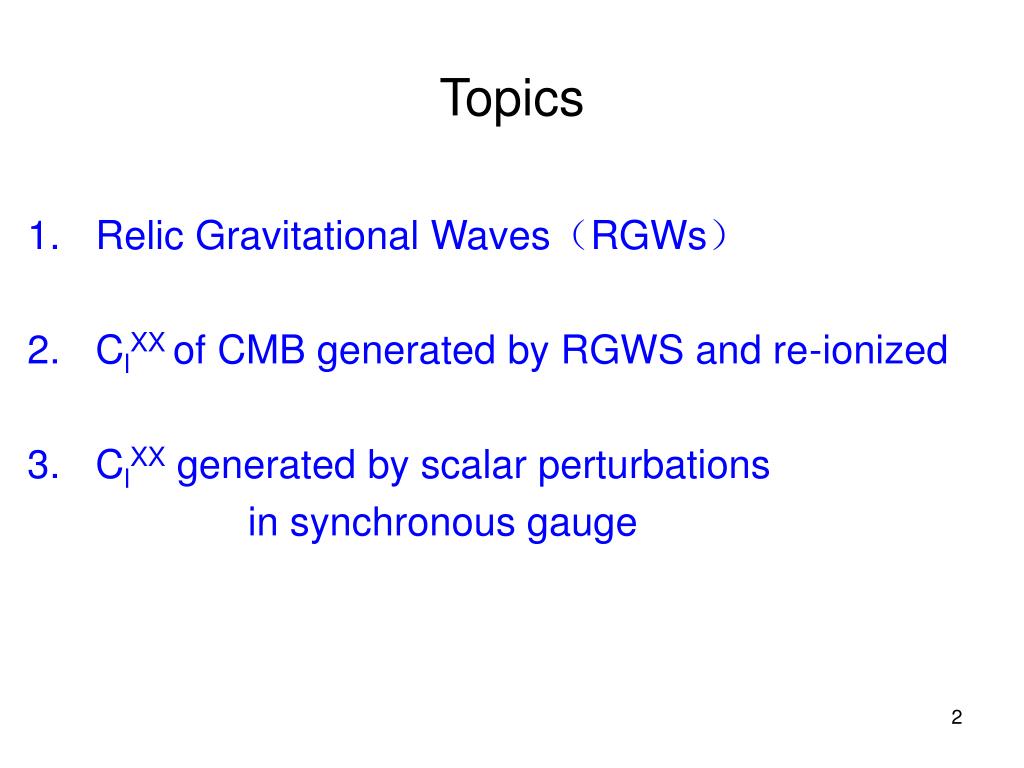 Topics

1. Relic Gravitational Waves（RGWs）

2. $C_l^{XX}$ of CMB generated by RGWS and re-ionized

3. $C_l^{XX}$ generated by scalar perturbations in synchronous gauge

2